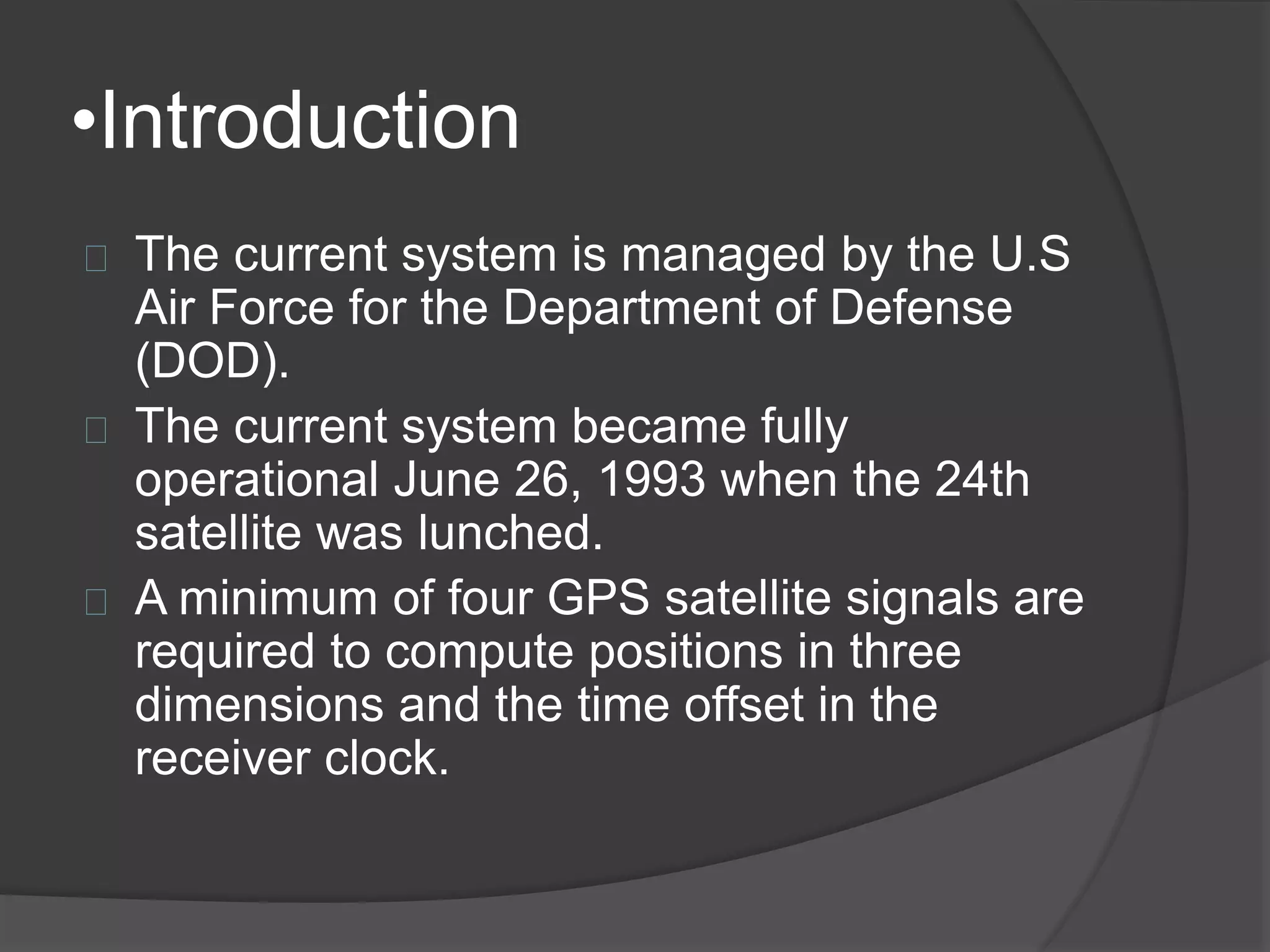 •Introduction

The current system is managed by the U.S Air Force for the Department of Defense (DOD).

The current system became fully operational June 26, 1993 when the 24th satellite was lunched.

A minimum of four GPS satellite signals are required to compute positions in three dimensions and the time offset in the receiver clock.